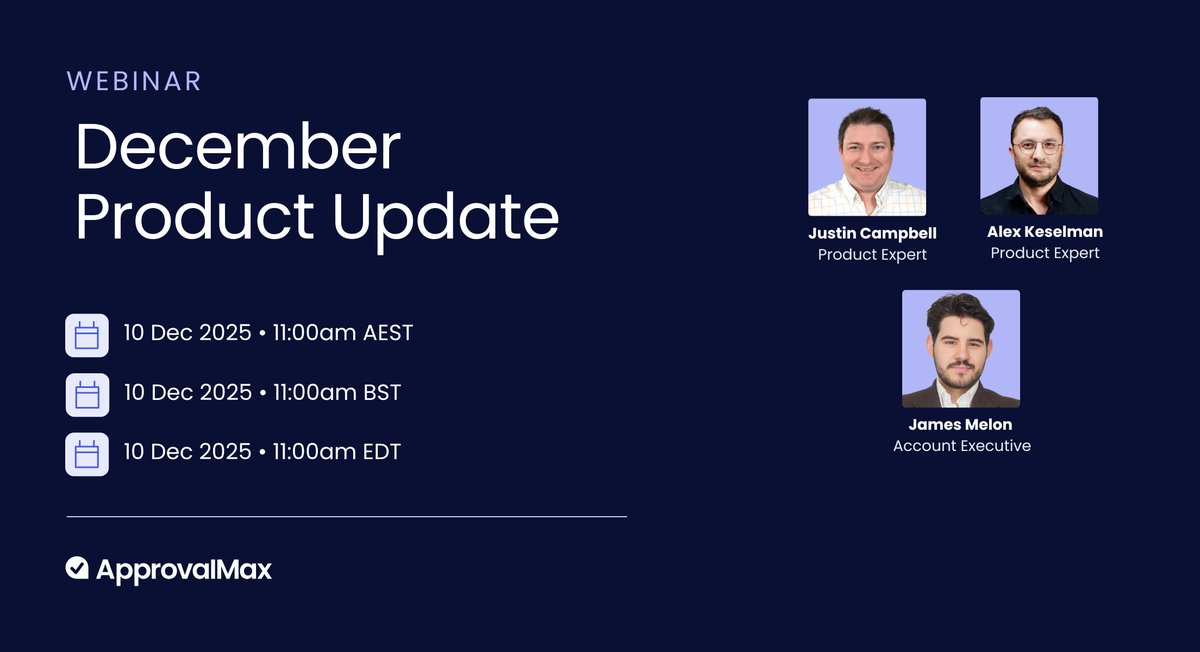 WEBINAR

December Product Update

10 Dec 2025 • 11:00am AEST

10 Dec 2025 • 11:00am BST

10 Dec 2025 • 11:00am EDT

ApprovalMax

Justin Campbell
Product Expert

Alex Keselman
Product Expert

James Melon
Account Executive